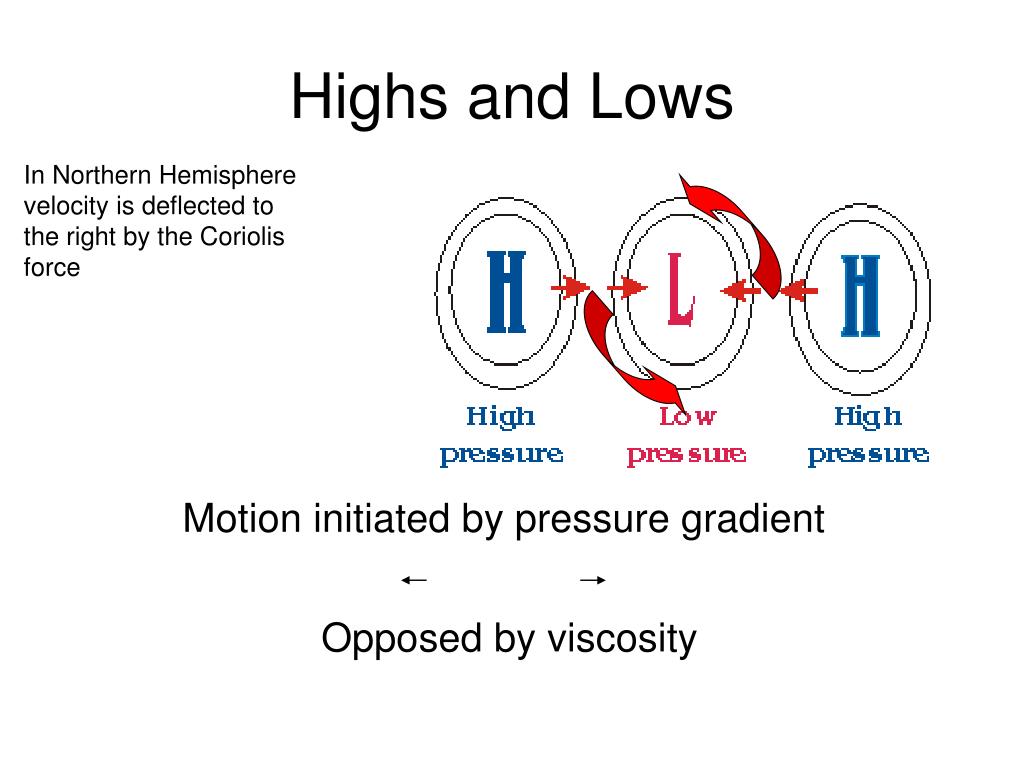 Highs and Lows

In Northern Hemisphere velocity is deflected to the right by the Coriolis force

H

L

H

High pressure

Low pressure

High pressure

Motion initiated by pressure gradient

←   →

Opposed by viscosity